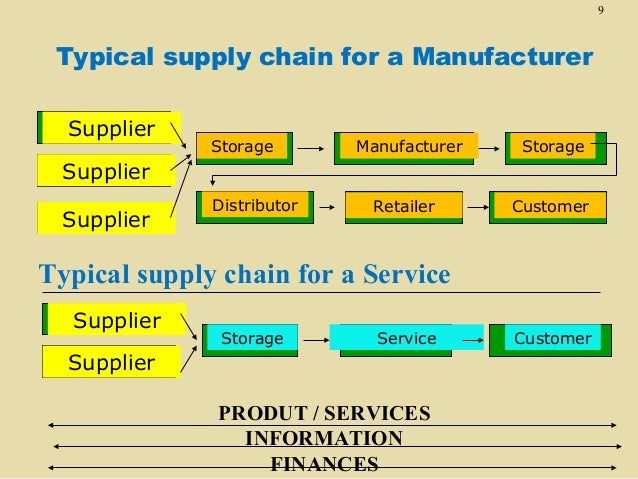 9

Typical supply chain for a Manufacturer

Supplier

Supplier

Supplier

Storage

Manufacturer

Storage

Distributor

Retailer

Customer

Typical supply chain for a Service

Supplier

Supplier

Storage

Service

Customer

PRODUT / SERVICES

INFORMATION

FINANCES